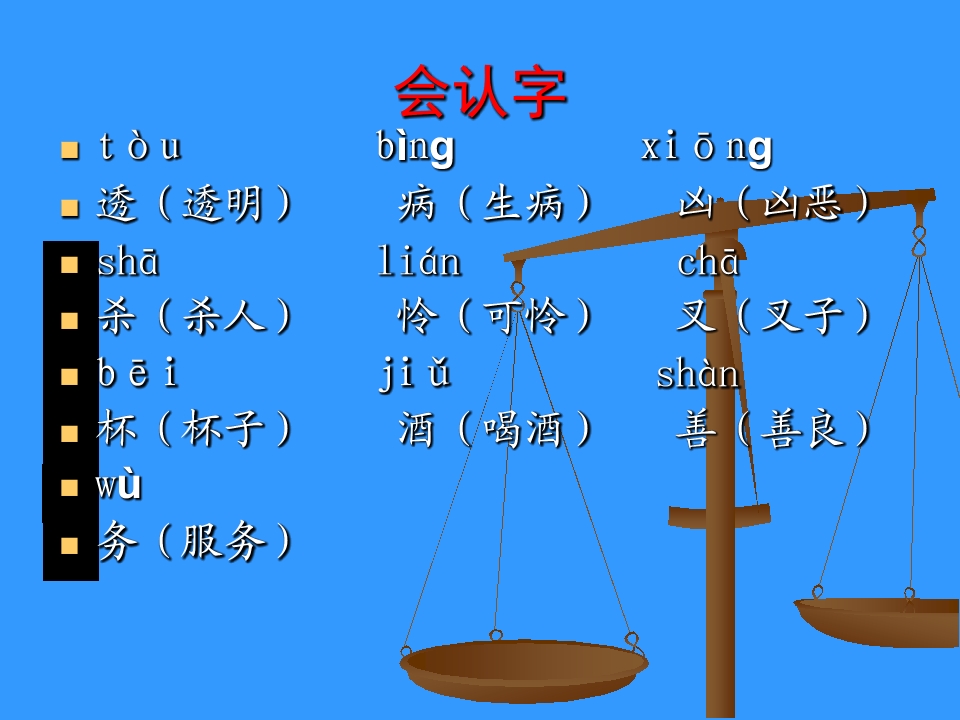 会认字

- tòu bìng xiōng
- 透（透明） 病（生病） 凶（凶恶）
- shā lián chā
- 杀（杀人） 怜（可怜） 叉（叉子）
- bēi jiǔ shàn
- 杯（杯子） 酒（喝酒） 善（善良）
- wù
- 务（服务）